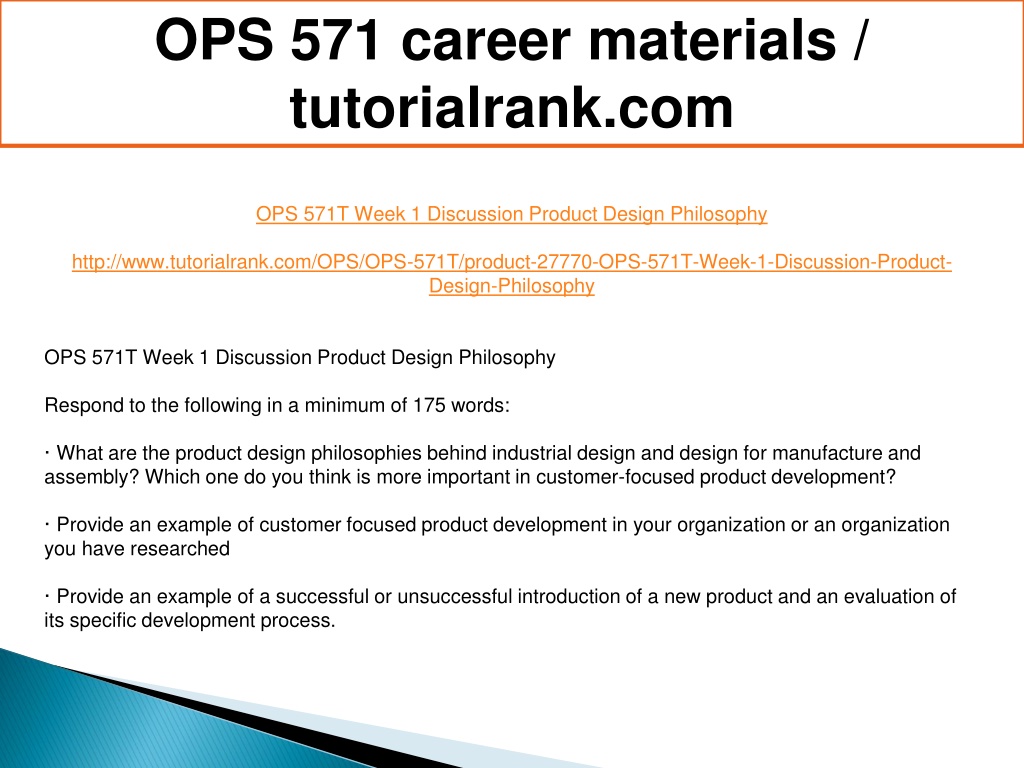 OPS 571 career materials / tutorialrank.com

OPS 571T Week 1 Discussion Product Design Philosophy

http://www.tutorialrank.com/OPS/OPS-571T/product-27770-OPS-571T-Week-1-Discussion-Product-Design-Philosophy

OPS 571T Week 1 Discussion Product Design Philosophy

Respond to the following in a minimum of 175 words:

· What are the product design philosophies behind industrial design and design for manufacture and assembly? Which one do you think is more important in customer-focused product development?

· Provide an example of customer focused product development in your organization or an organization you have researched

· Provide an example of a successful or unsuccessful introduction of a new product and an evaluation of its specific development process.